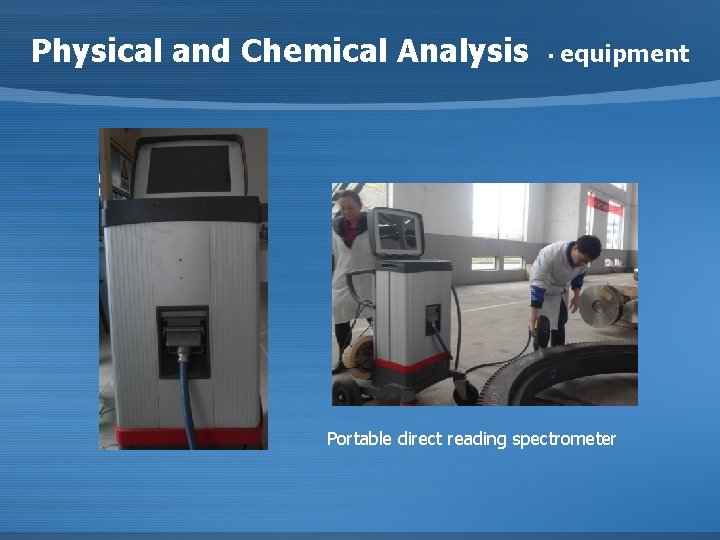 Physical and Chemical Analysis · equipment

Portable direct reading spectrometer